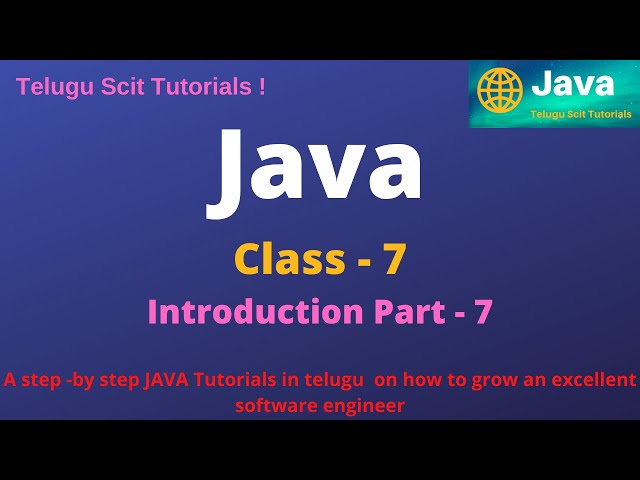 Telugu Scit Tutorials !

Java

Telugu Scit Tutorials

Java

Class - 7

Introduction Part - 7

A step -by step JAVA Tutorials in telugu on how to grow an excellent software engineer